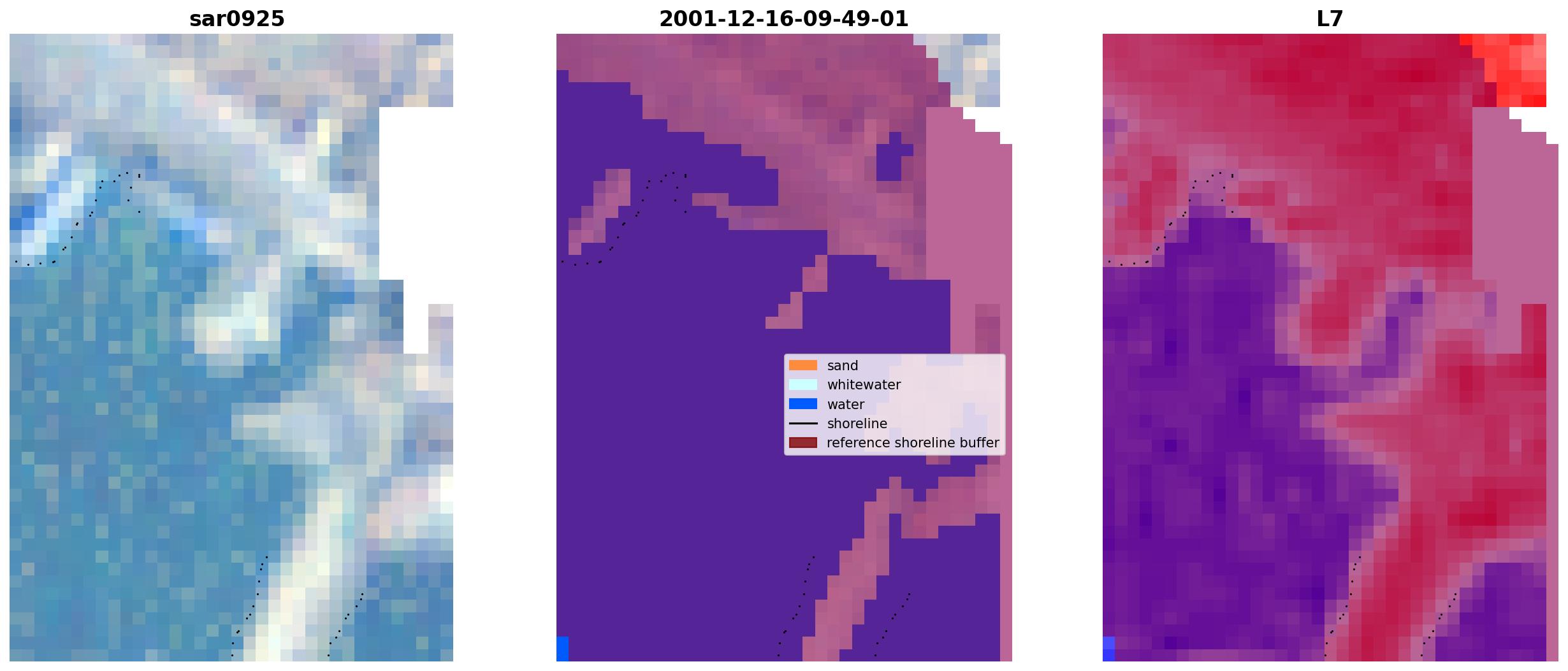 sar0925

2001-12-16-09-49-01

sand
whitewater
water
shoreline
reference shoreline buffer

L7